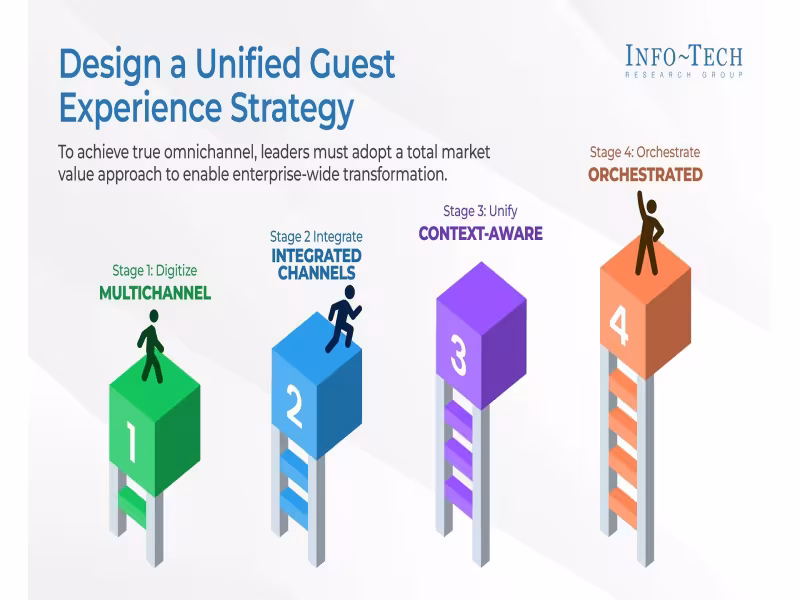 Design a Unified Guest Experience Strategy

INFO~TECH
RESEARCH GROUP

To achieve true omnichannel, leaders must adopt a total market value approach to enable enterprise-wide transformation.

Stage 1: Digitize
MULTICHANNEL
1

Stage 2 Integrate
INTEGRATED CHANNELS
2

Stage 3: Unify
CONTEXT-AWARE
3

Stage 4: Orchestrate
ORCHESTRATED
4